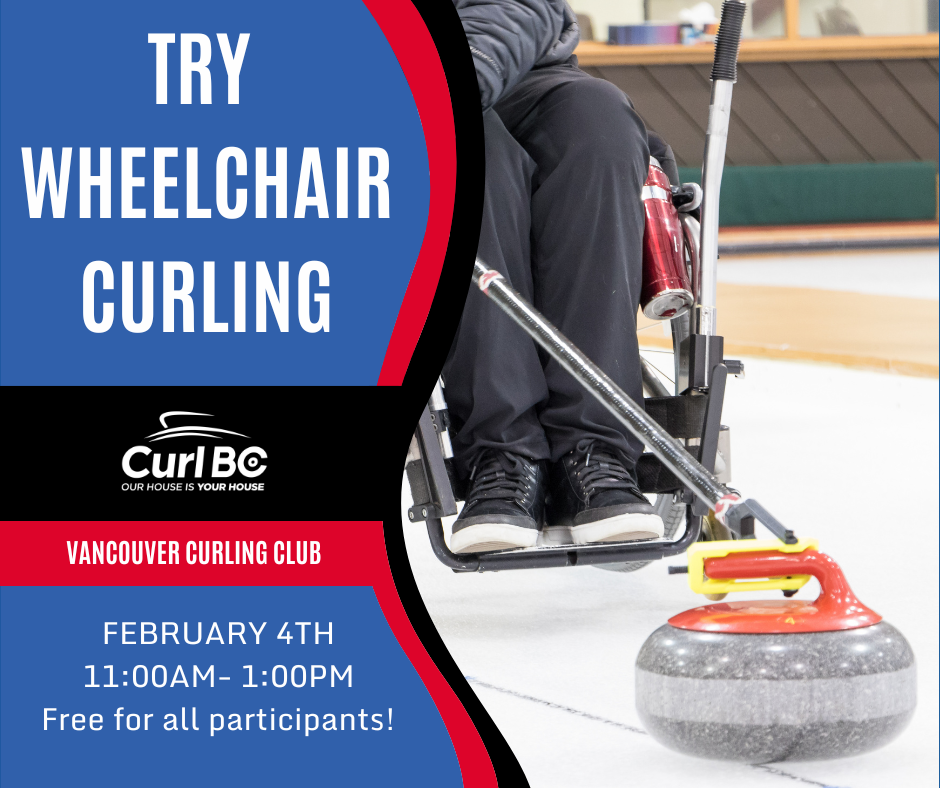 TRY WHEELCHAIR CURLING

Curl BC
OUR HOUSE IS YOUR HOUSE

VANCOUVER CURLING CLUB

FEBRUARY 4TH
11:00AM- 1:00PM
Free for all participants!